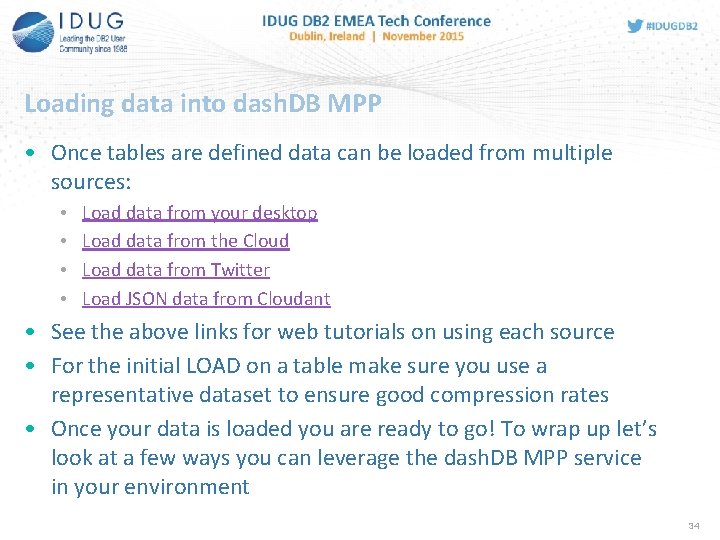 IDUG
Leading the DB2 User Community since 1988

IDUG DB2 EMEA Tech Conference
Dublin, Ireland | November 2015

#IDUGDB2

Loading data into dashDB MPP

• Once tables are defined data can be loaded from multiple sources:
  • Load data from your desktop
  • Load data from the Cloud
  • Load data from Twitter
  • Load JSON data from Cloudant
• See the above links for web tutorials on using each source
• For the initial LOAD on a table make sure you use a representative dataset to ensure good compression rates
• Once your data is loaded you are ready to go! To wrap up let's look at a few ways you can leverage the dashDB MPP service in your environment

34